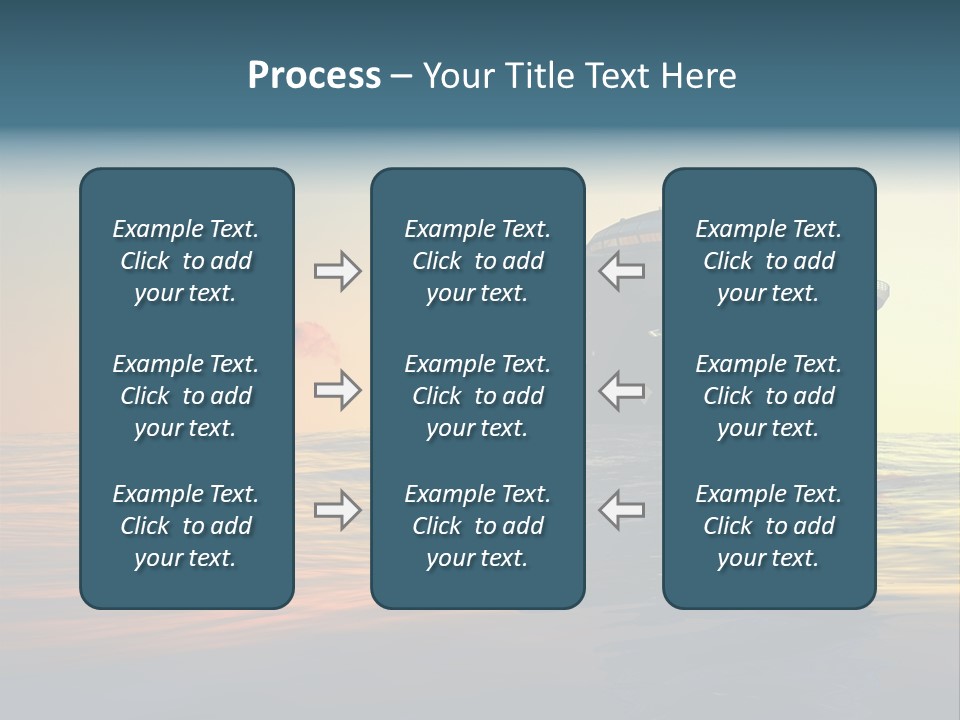 Process – Your Title Text Here

Example Text. Click to add your text.

Example Text. Click to add your text.

Example Text. Click to add your text.

Example Text. Click to add your text.

Example Text. Click to add your text.

Example Text. Click to add your text.

Example Text. Click to add your text.

Example Text. Click to add your text.

Example Text. Click to add your text.